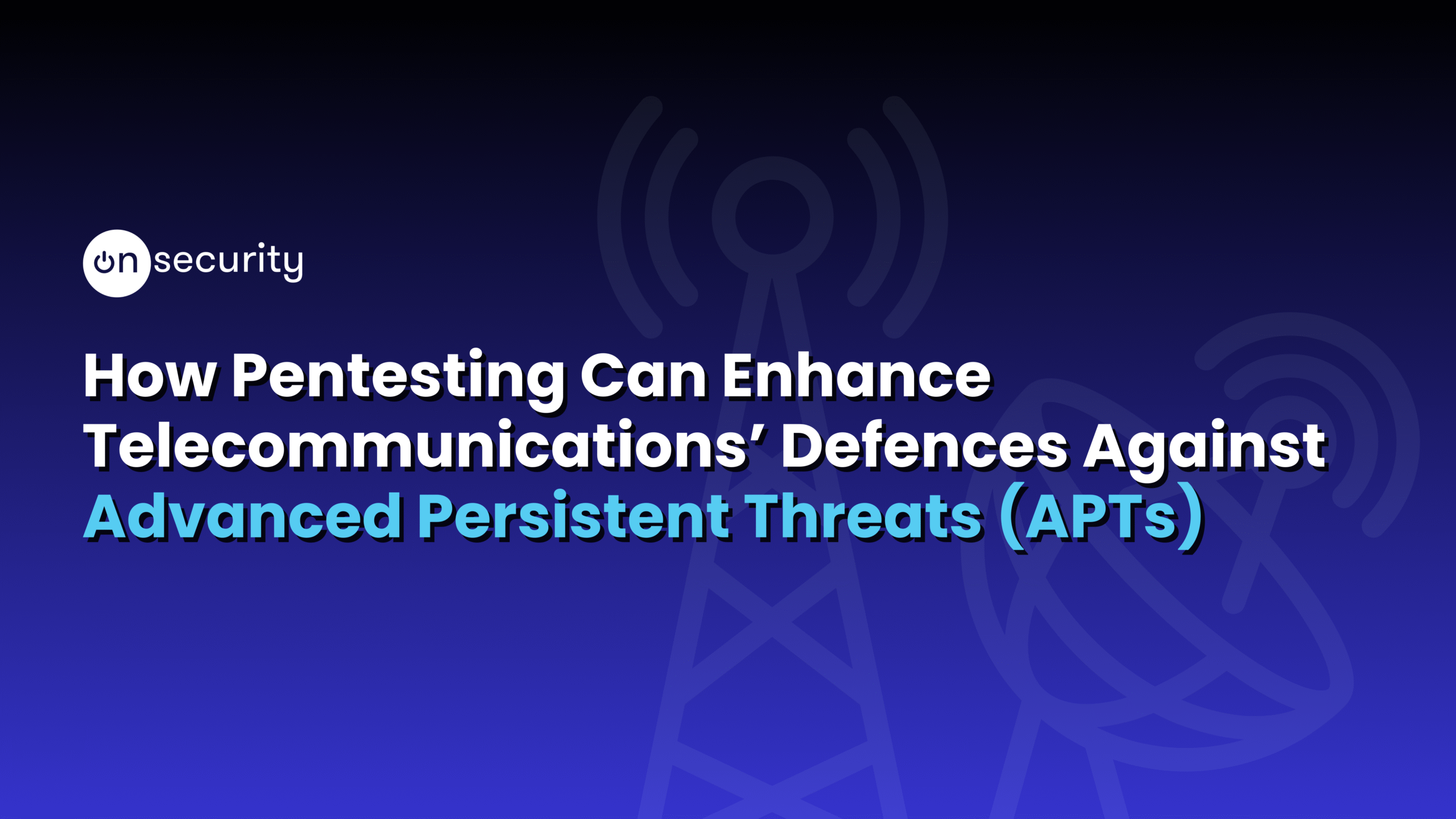 on security

How Pentesting Can Enhance Telecommunications' Defences Against Advanced Persistent Threats (APTs)